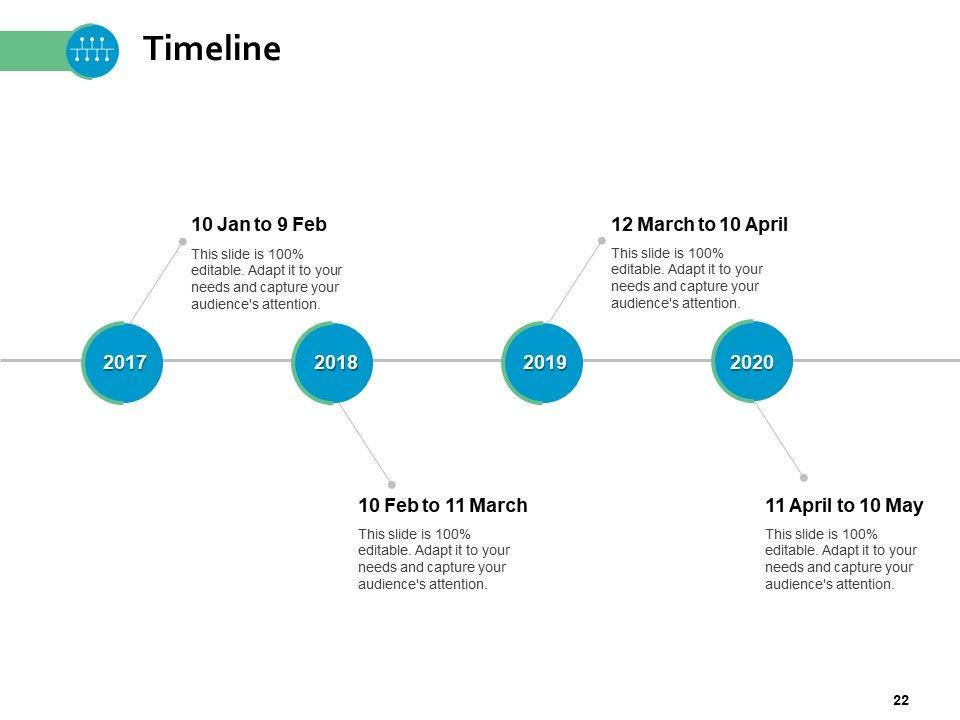 Timeline

10 Jan to 9 Feb

This slide is 100% editable. Adapt it to your needs and capture your audience's attention.

12 March to 10 April

This slide is 100% editable. Adapt it to your needs and capture your audience's attention.

2017

2018

2019

2020

10 Feb to 11 March

This slide is 100% editable. Adapt it to your needs and capture your audience's attention.

11 April to 10 May

This slide is 100% editable. Adapt it to your needs and capture your audience's attention.

22